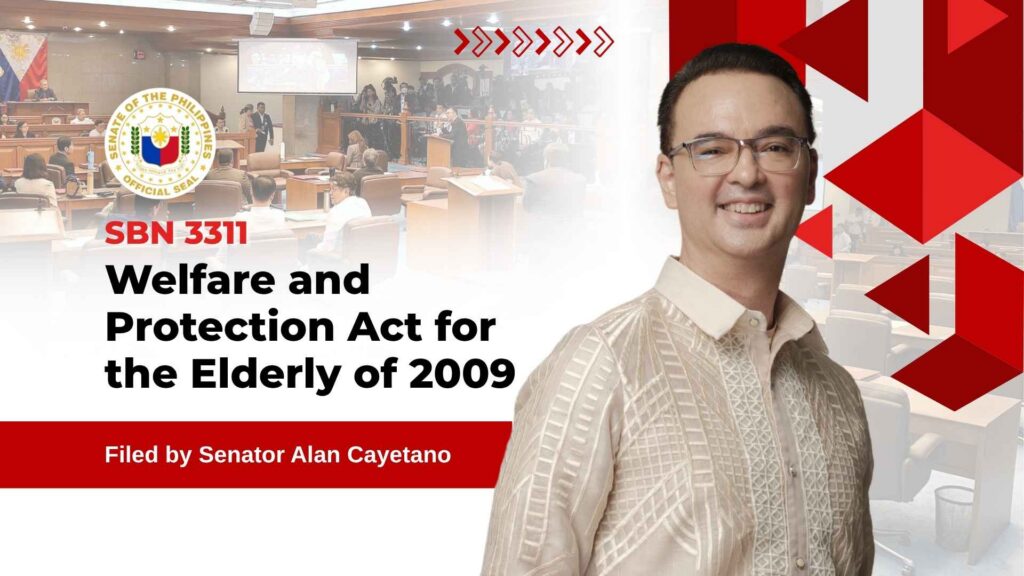 SENATE OF THE PHILIPPINES
OFFICIAL SEAL

SBN 3311

Welfare and Protection Act for the Elderly of 2009

Filed by Senator Alan Cayetano